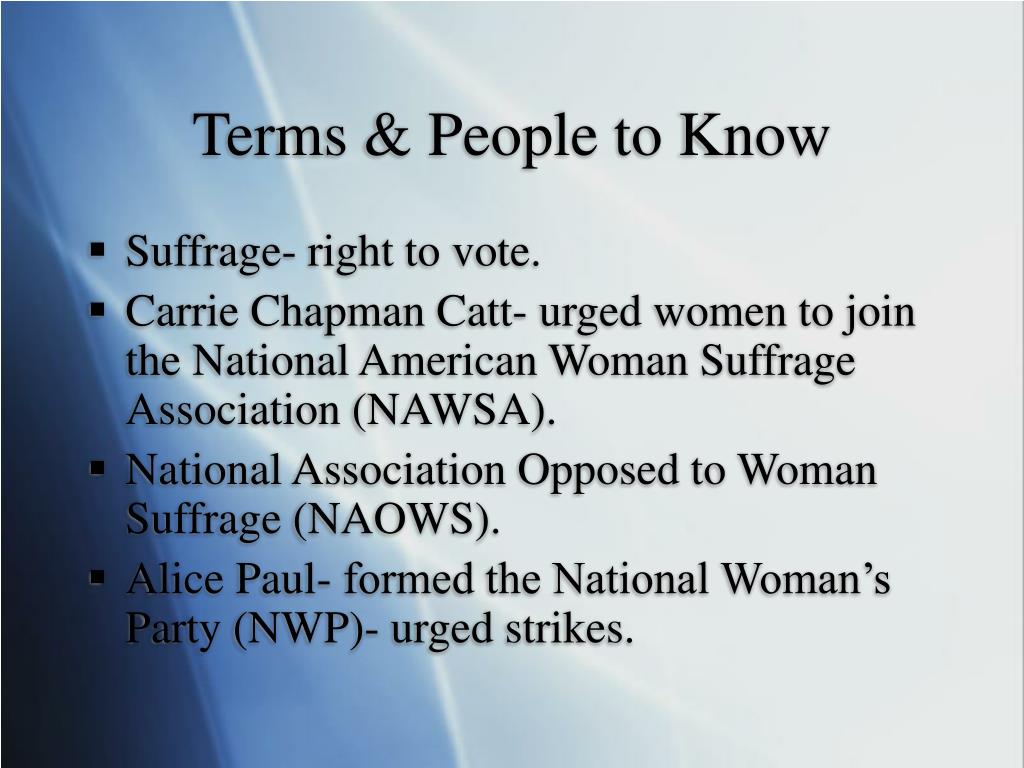 Terms & People to Know

▪ Suffrage- right to vote.
▪ Carrie Chapman Catt- urged women to join the National American Woman Suffrage Association (NAWSA).
▪ National Association Opposed to Woman Suffrage (NAOWS).
▪ Alice Paul- formed the National Woman's Party (NWP)- urged strikes.